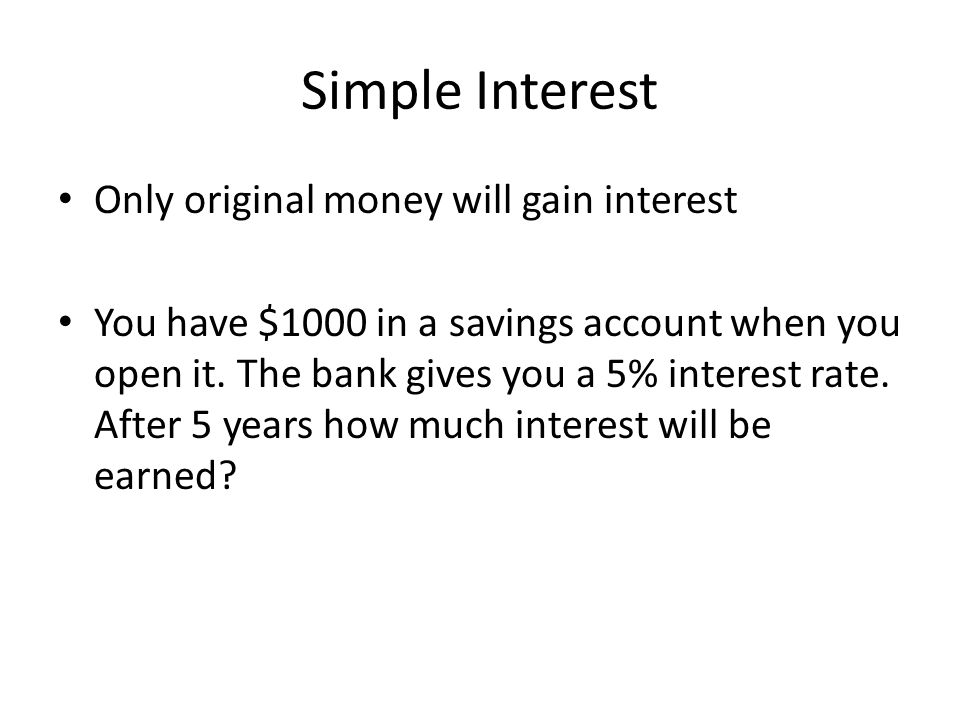 Simple Interest

• Only original money will gain interest

• You have \$1000 in a savings account when you open it. The bank gives you a 5% interest rate. After 5 years how much interest will be earned?